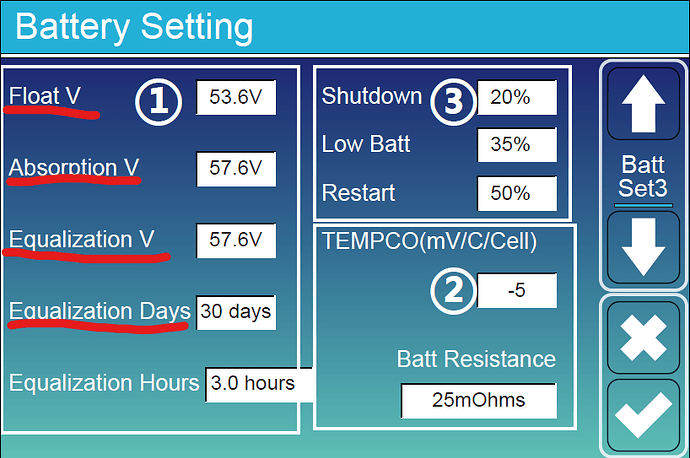 Battery Setting

Float V ① 53.6V

Absorption V 57.6V

Equalization V 57.6V

Equalization Days 30 days

Equalization Hours 3.0 hours

Shutdown ③ 20%

Low Batt 35%

Restart 50%

TEMPCO(mV/C/Cell)

② -5

Batt Resistance

25mOhms

Batt Set3